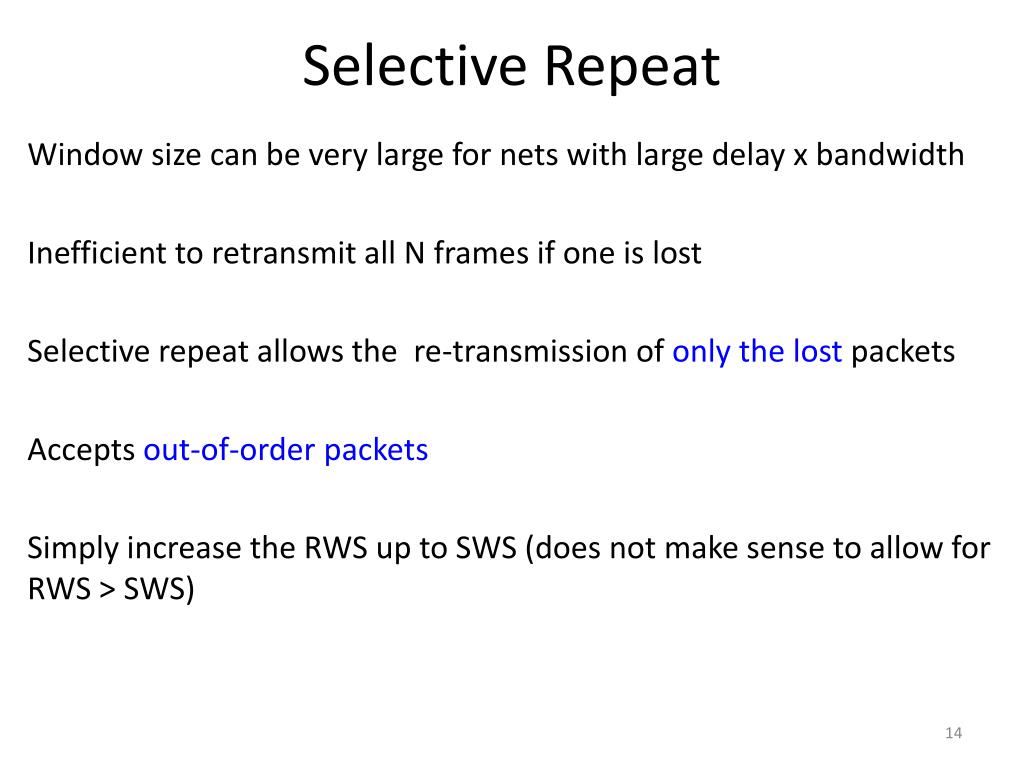 Selective Repeat

Window size can be very large for nets with large delay x bandwidth

Inefficient to retransmit all N frames if one is lost

Selective repeat allows the re-transmission of only the lost packets

Accepts out-of-order packets

Simply increase the RWS up to SWS (does not make sense to allow for RWS > SWS)

14